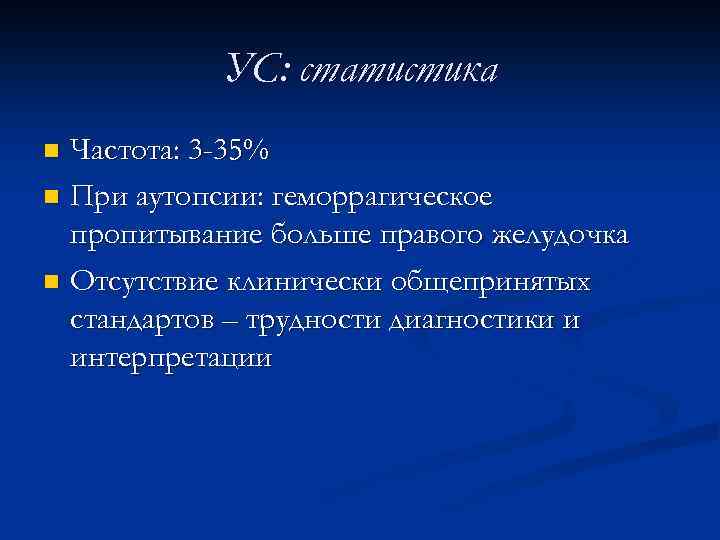 УС: статистика

Частота: 3-35%

При аутопсии: геморрагическое пропитывание больше правого желудочка

Отсутствие клинически общепринятых стандартов – трудности диагностики и интерпретации